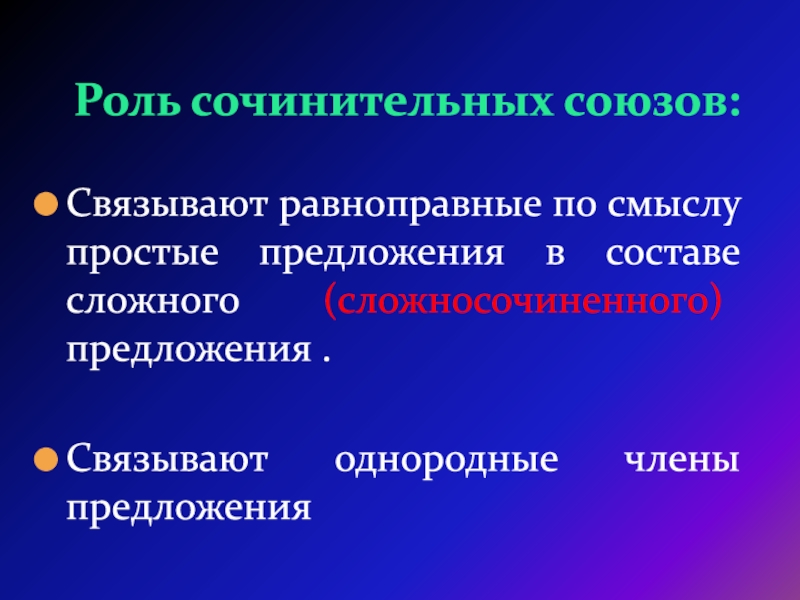 Роль сочинительных союзов:

Связывают равноправные по смыслу простые предложения в составе сложного (сложносочиненного) предложения .

Связывают однородные члены предложения